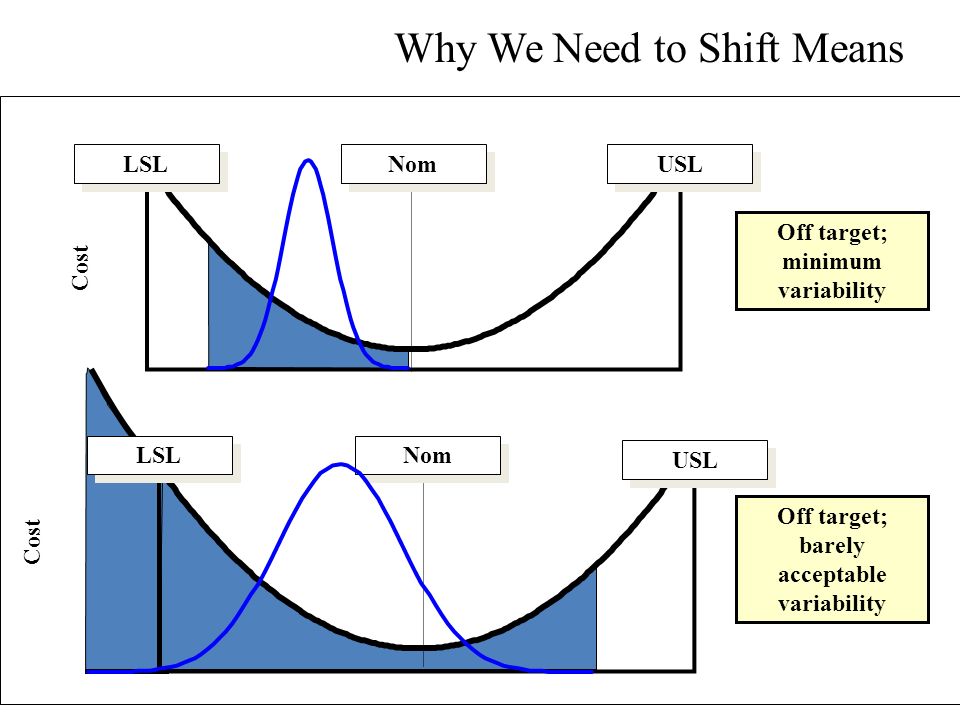 Why We Need to Shift Means

LSL

Nom

USL

Cost

Off target; minimum variability

LSL

Nom

USL

Cost

Off target; barely acceptable variability